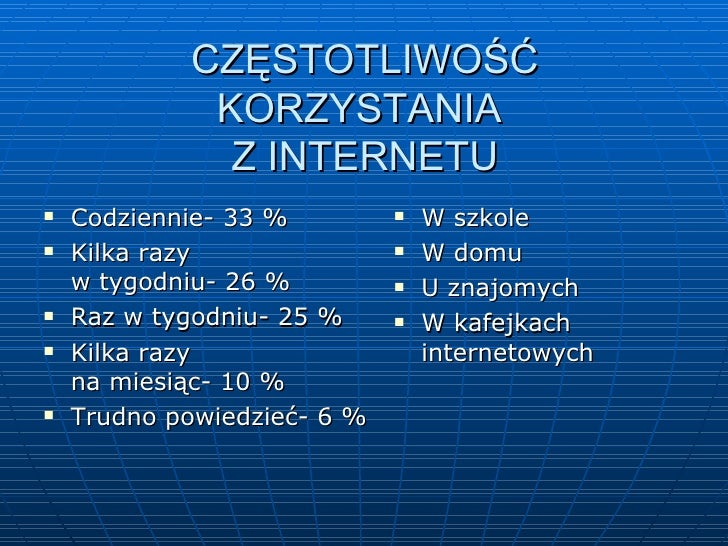 CZĘSTOTLIWOŚĆ KORZYSTANIA Z INTERNETU

- Codziennie- 33 %
- Kilka razy w tygodniu- 26 %
- Raz w tygodniu- 25 %
- Kilka razy na miesiąc- 10 %
- Trudno powiedzieć- 6 %

- W szkole
- W domu
- U znajomych
- W kafejkach internetowych